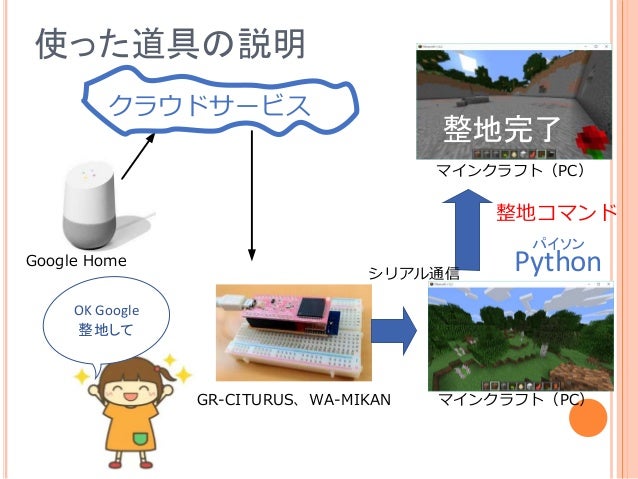 使った道具の説明

クラウドサービス

整地完了

マインクラフト（PC）

整地コマンド

パイソン
Python

Google Home

シリアル通信

OK Google
整地して

GR-CITURUS、WA-MIKAN

マインクラフト（PC）